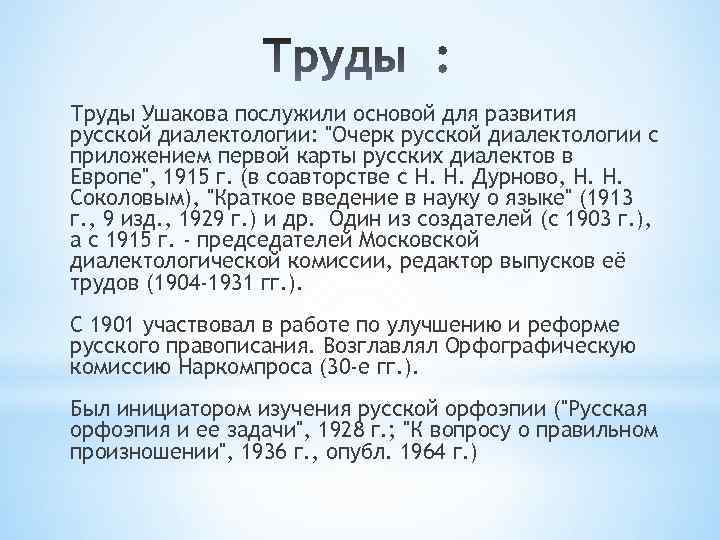 Труды :

Труды Ушакова послужили основой для развития русской диалектологии: "Очерк русской диалектологии с приложением первой карты русских диалектов в Европе", 1915 г. (в соавторстве с Н. Н. Дурново, Н. Н. Соколовым), "Краткое введение в науку о языке" (1913 г., 9 изд., 1929 г.) и др. Один из создателей (с 1903 г.), а с 1915 г. - председателей Московской диалектологической комиссии, редактор выпусков её трудов (1904-1931 гг.).

С 1901 участвовал в работе по улучшению и реформе русского правописания. Возглавлял Орфографическую комиссию Наркомпроса (30-е гг.).

Был инициатором изучения русской орфоэпии ("Русская орфоэпия и ее задачи", 1928 г.; "К вопросу о правильном произношении", 1936 г., опубл. 1964 г.)